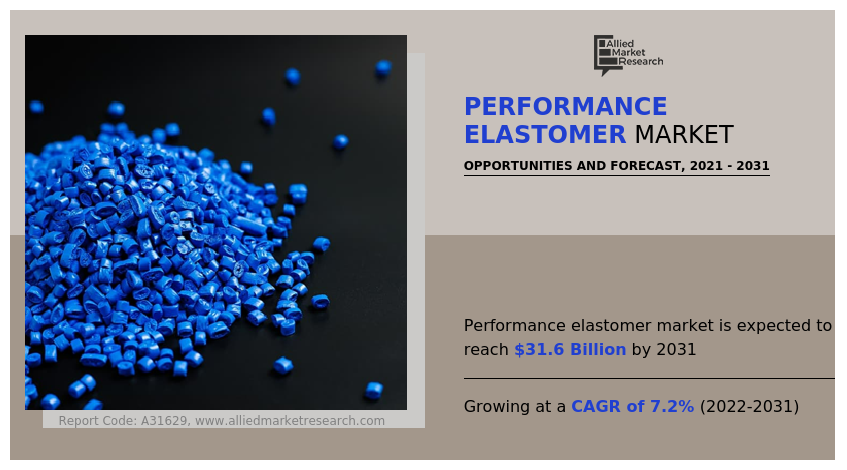 Allied Market Research

PERFORMANCE ELASTOMER MARKET

OPPORTUNITIES AND FORECAST, 2021 - 2031

Performance elastomer market is expected to reach $31.6 Billion by 2031

Growing at a CAGR of 7.2% (2022-2031)

Report Code: A31629, www.alliedmarketresearch.com